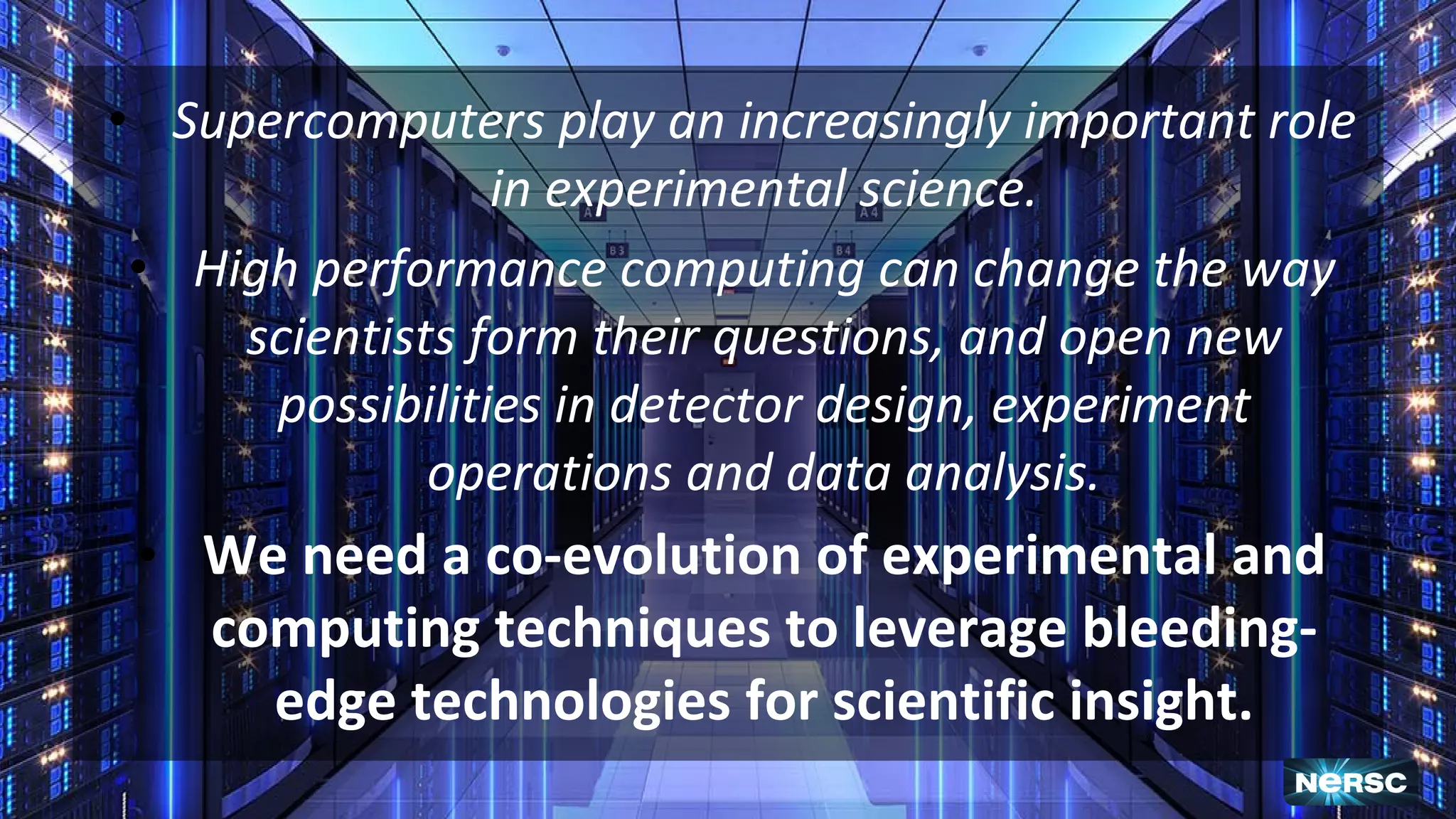 • Supercomputers play an increasingly important role in experimental science.

• High performance computing can change the way scientists form their questions, and open new possibilities in detector design, experiment operations and data analysis.

• We need a co-evolution of experimental and computing techniques to leverage bleeding-edge technologies for scientific insight.

NERSC